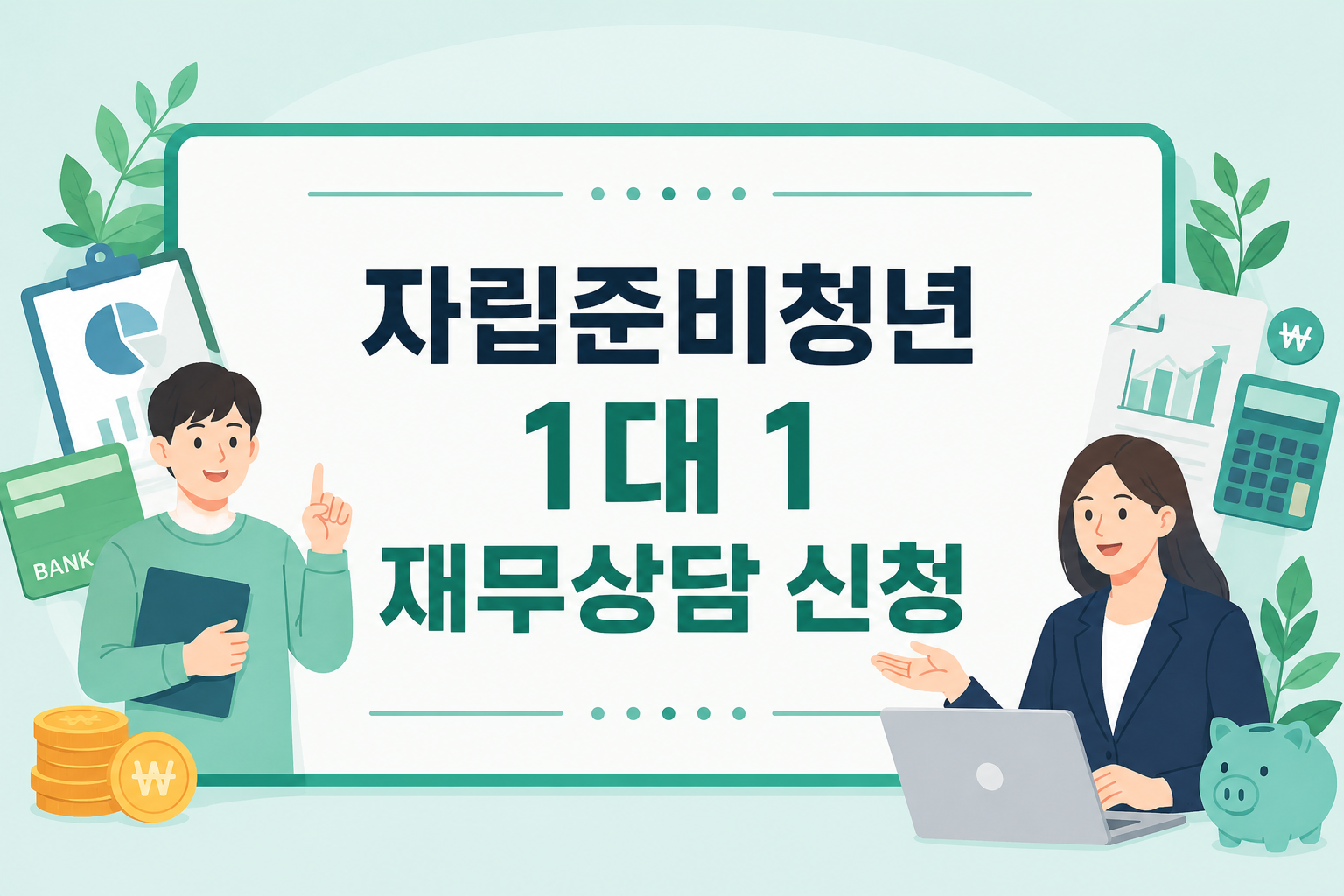 자립준비청년

1대 1

재무상담 신청

BANK

₩

₩

₩